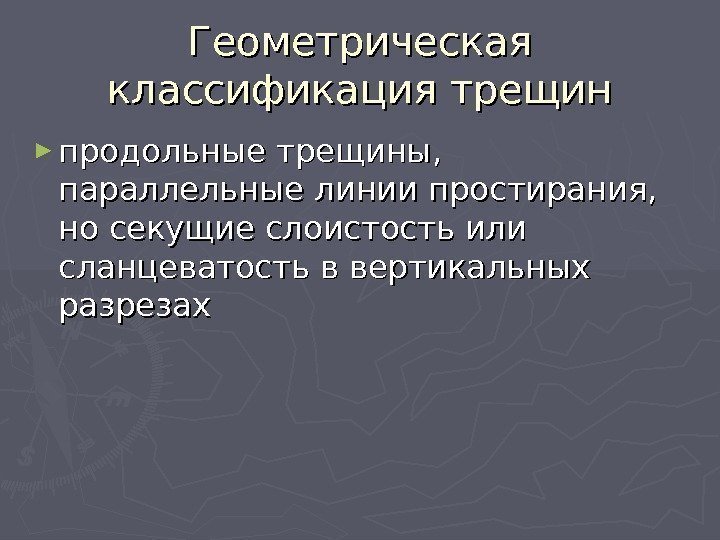 Геометрическая классификация трещин

► продольные трещины, параллельные линии простирания, но секущие слоистость или сланцеватость в вертикальных разрезах